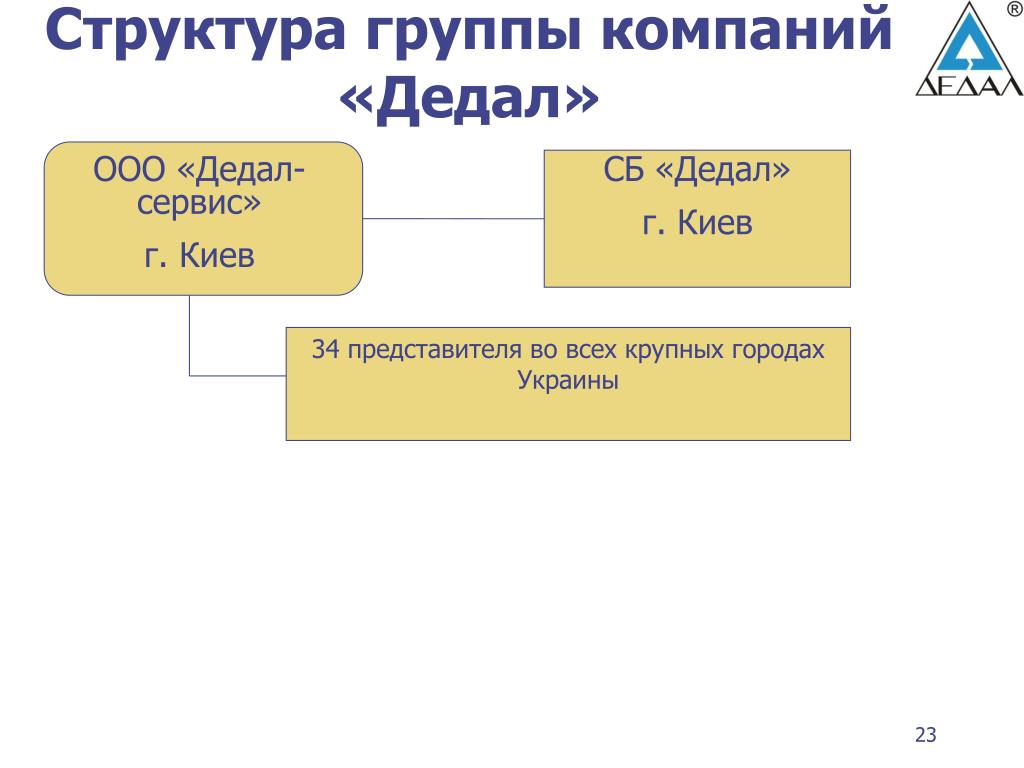 Структура группы компаний «Дедал»

®
ДЕДАЛ

ООО «Дедал-сервис»

г. Киев

СБ «Дедал»

г. Киев

34 представителя во всех крупных городах Украины

23